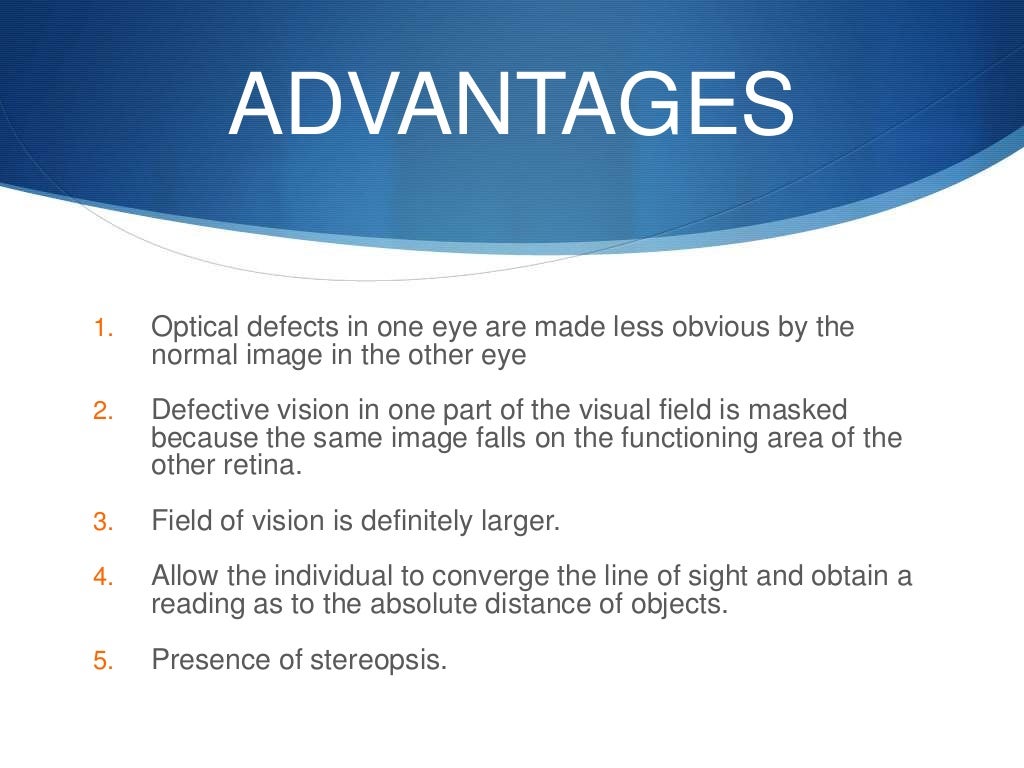 ADVANTAGES

1. Optical defects in one eye are made less obvious by the normal image in the other eye

2. Defective vision in one part of the visual field is masked because the same image falls on the functioning area of the other retina.

3. Field of vision is definitely larger.

4. Allow the individual to converge the line of sight and obtain a reading as to the absolute distance of objects.

5. Presence of stereopsis.